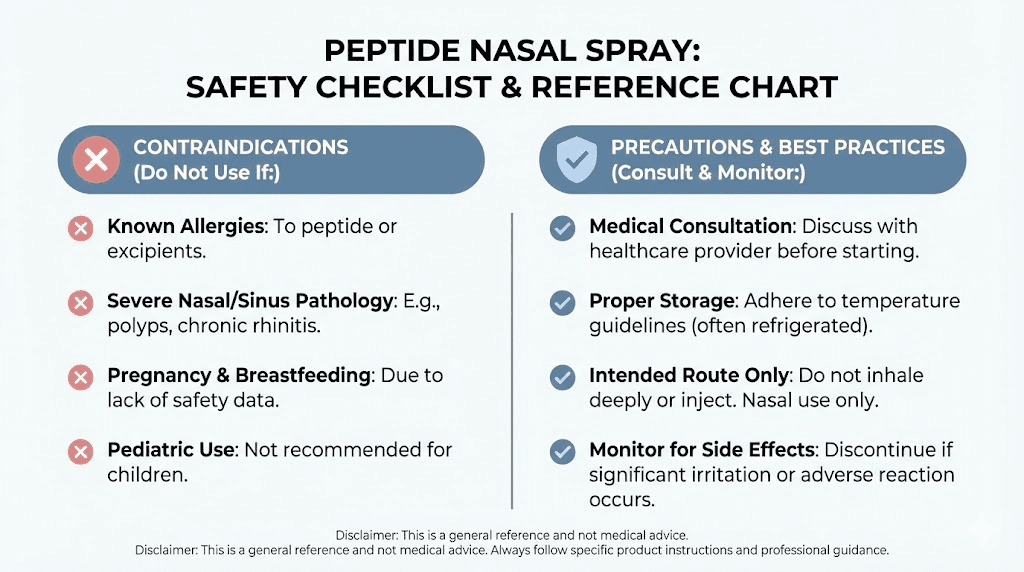 PEPTIDE NASAL SPRAY:
SAFETY CHECKLIST & REFERENCE CHART

CONTRAINDICATIONS
(Do Not Use If:)

Known Allergies: To peptide or excipients.

Severe Nasal/Sinus Pathology: E.g., polyps, chronic rhinitis.

Pregnancy & Breastfeeding: Due to lack of safety data.

Pediatric Use: Not recommended for children.

PRECAUTIONS & BEST PRACTICES
(Consult & Monitor:)

Medical Consultation: Discuss with healthcare provider before starting.

Proper Storage: Adhere to temperature guidelines (often refrigerated).

Intended Route Only: Do not inhale deeply or inject. Nasal use only.

Monitor for Side Effects: Discontinue if significant irritation or adverse reaction occurs.

Disclaimer: This is a general reference and not medical advice.
Disclaimer: This is a general reference and not medical advice. Always follow specific product instructions and professional guidance.